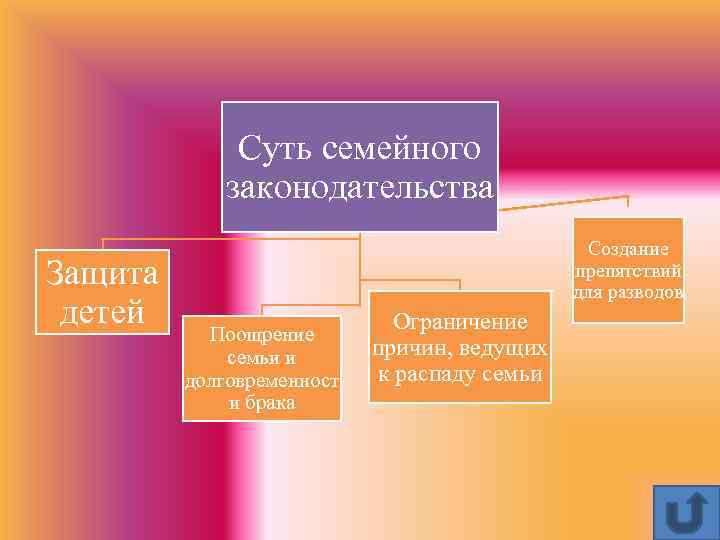 Суть семейного законодательства

Защита детей

Поощрение семьи и долговременност и брака

Ограничение причин, ведущих к распаду семьи

Создание препятствий для разводов